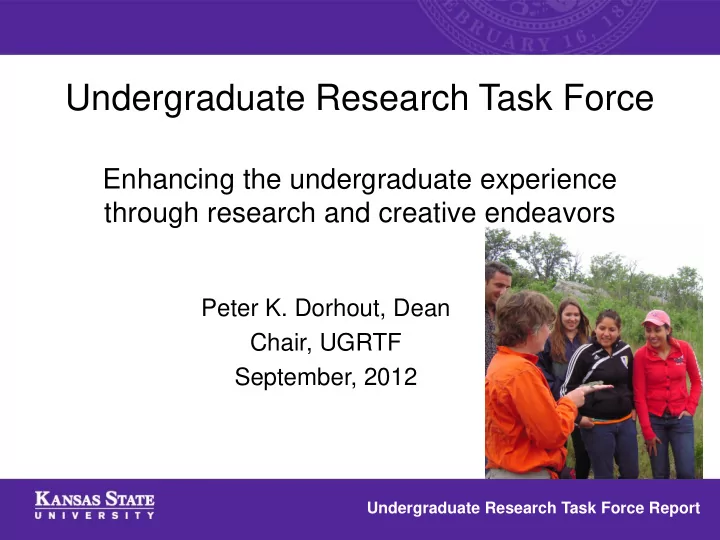 BRUARY 16, 186

Undergraduate Research Task Force

Enhancing the undergraduate experience through research and creative endeavors

Peter K. Dorhout, Dean
Chair, UGRTF
September, 2012

KANSAS STATE
UNIVERSITY

Undergraduate Research Task Force Report